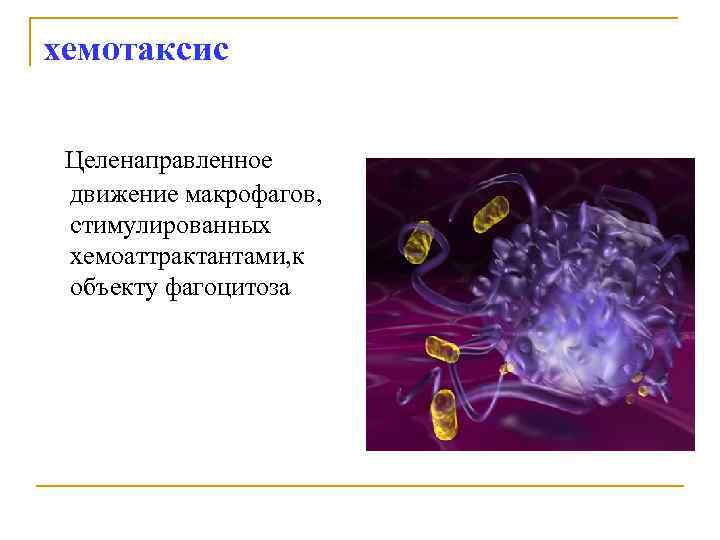 хемотаксис

Целенаправленное движение макрофагов, стимулированных хемоаттрактантами,к объекту фагоцитоза